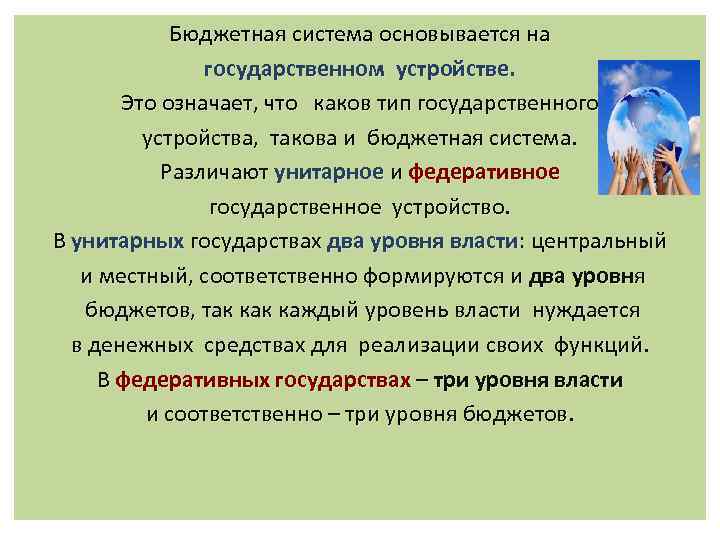 Бюджетная система основывается на государственном устройстве.
Это означает, что каков тип государственного устройства, такова и бюджетная система.
Различают унитарное и федеративное государственное устройство.
В унитарных государствах два уровня власти: центральный и местный, соответственно формируются и два уровня бюджетов, так как каждый уровень власти нуждается в денежных средствах для реализации своих функций.
В федеративных государствах – три уровня власти и соответственно – три уровня бюджетов.